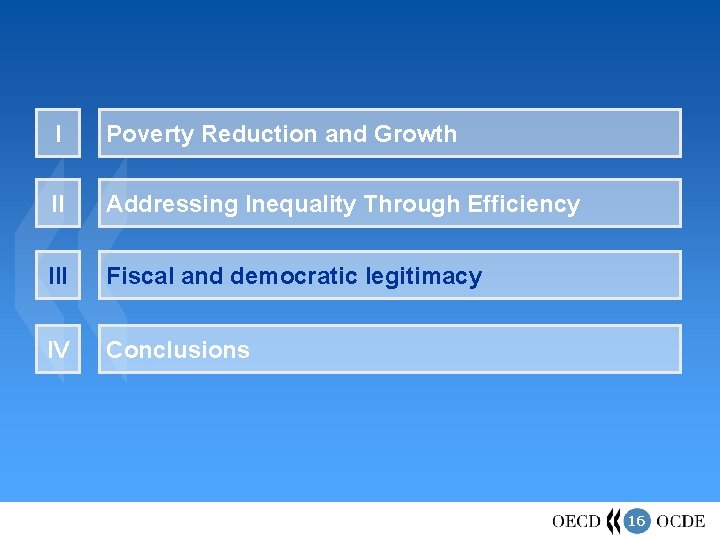 I Poverty Reduction and Growth

II Addressing Inequality Through Efficiency

III Fiscal and democratic legitimacy

IV Conclusions

OECD 16 OCDE